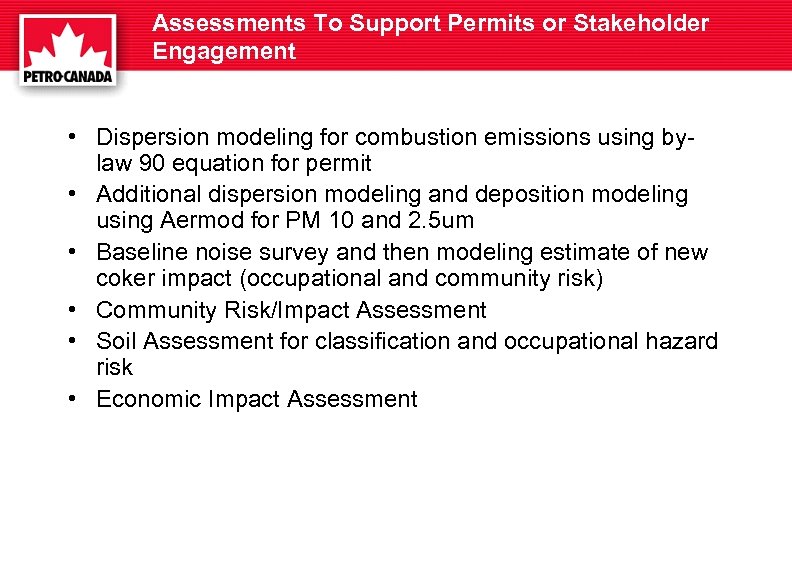 PETRO-CANADA

Assessments To Support Permits or Stakeholder Engagement

• Dispersion modeling for combustion emissions using by-law 90 equation for permit
• Additional dispersion modeling and deposition modeling using Aermod for PM 10 and 2.5um
• Baseline noise survey and then modeling estimate of new coker impact (occupational and community risk)
• Community Risk/Impact Assessment
• Soil Assessment for classification and occupational hazard risk
• Economic Impact Assessment